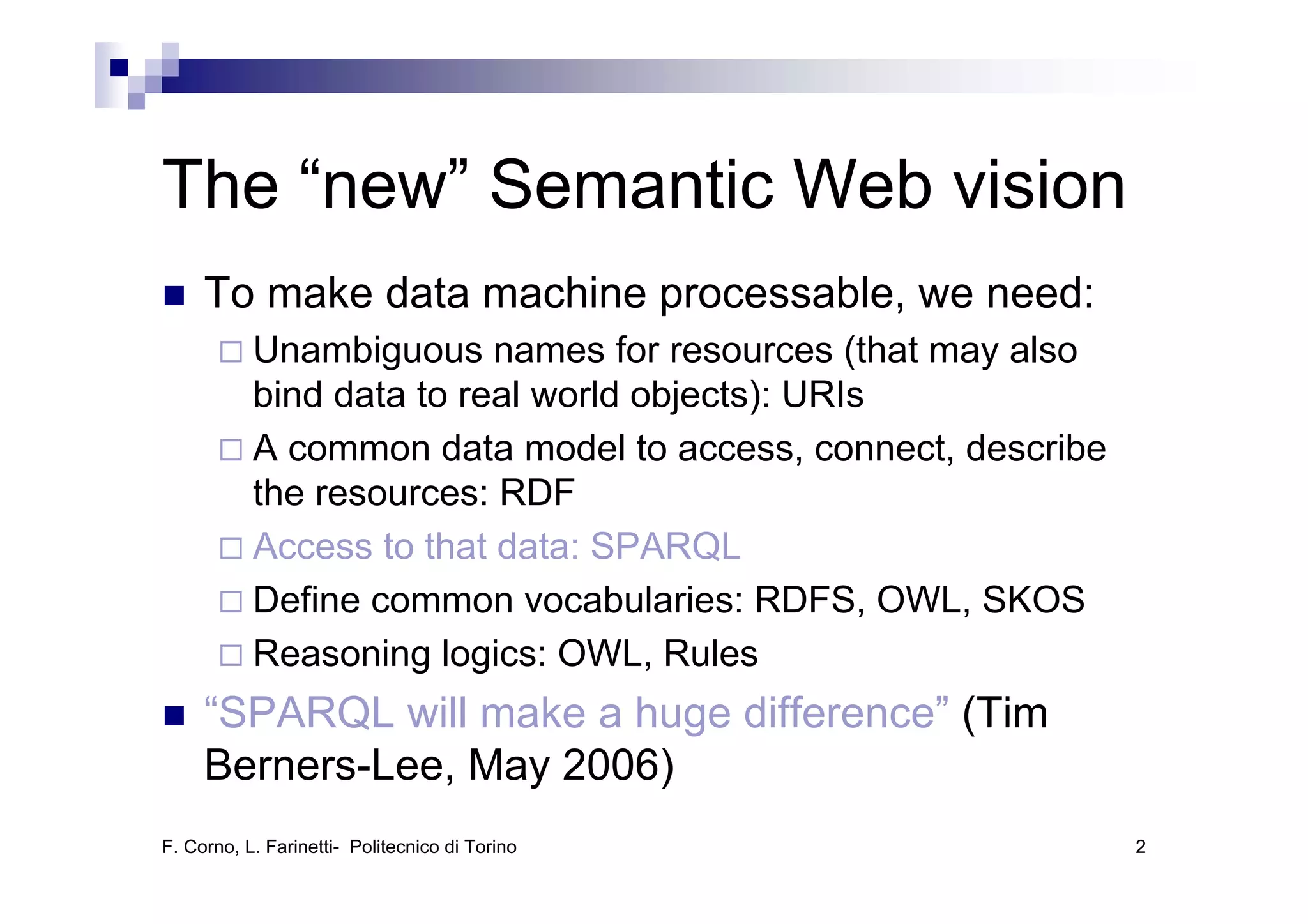 The “new” Semantic Web vision

To make data machine processable, we need:

Unambiguous names for resources (that may also bind data to real world objects): URIs

A common data model to access, connect, describe the resources: RDF

Access to that data: SPARQL

Define common vocabularies: RDFS, OWL, SKOS

Reasoning logics: OWL, Rules

“SPARQL will make a huge difference” (Tim Berners-Lee, May 2006)

F. Corno, L. Farinetti- Politecnico di Torino

2